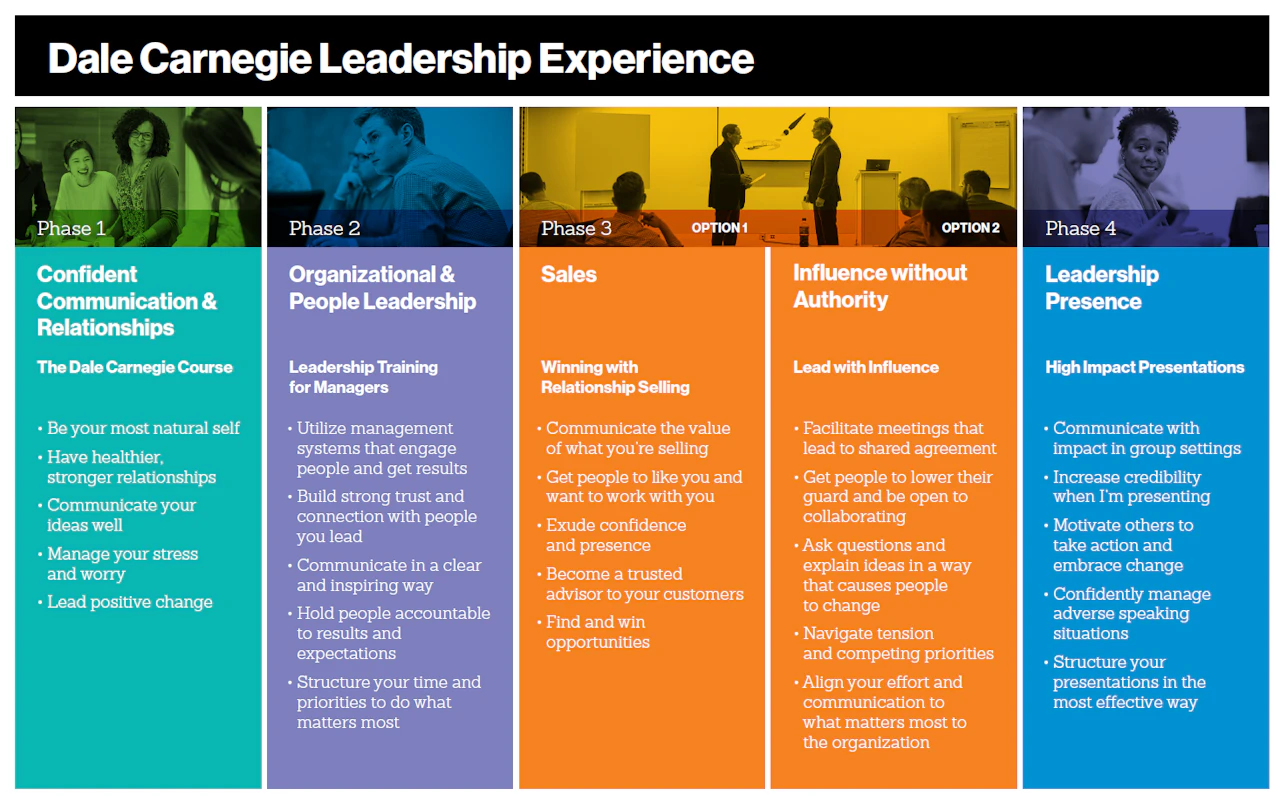 Dale Carnegie Leadership Experience

Phase 1

Confident Communication & Relationships

The Dale Carnegie Course

• Be your most natural self
• Have healthier, stronger relationships
• Communicate your ideas well
• Manage your stress and worry
• Lead positive change

Phase 2

Organizational & People Leadership

Leadership Training for Managers

• Utilize management systems that engage people and get results
• Build strong trust and connection with people you lead
• Communicate in a clear and inspiring way
• Hold people accountable to results and expectations
• Structure your time and priorities to do what matters most

Phase 3

OPTION 1

Sales

Winning with Relationship Selling

• Communicate the value of what you're selling
• Get people to like you and want to work with you
• Exude confidence and presence
• Become a trusted advisor to your customers
• Find and win opportunities

OPTION 2

Influence without Authority

Lead with Influence

• Facilitate meetings that lead to shared agreement
• Get people to lower their guard and be open to collaborating
• Ask questions and explain ideas in a way that causes people to change
• Navigate tension and competing priorities
• Align your effort and communication to what matters most to the organization

Phase 4

Leadership Presence

High Impact Presentations

• Communicate with impact in group settings
• Increase credibility when I'm presenting
• Motivate others to take action and embrace change
• Confidently manage adverse speaking situations
• Structure your presentations in the most effective way